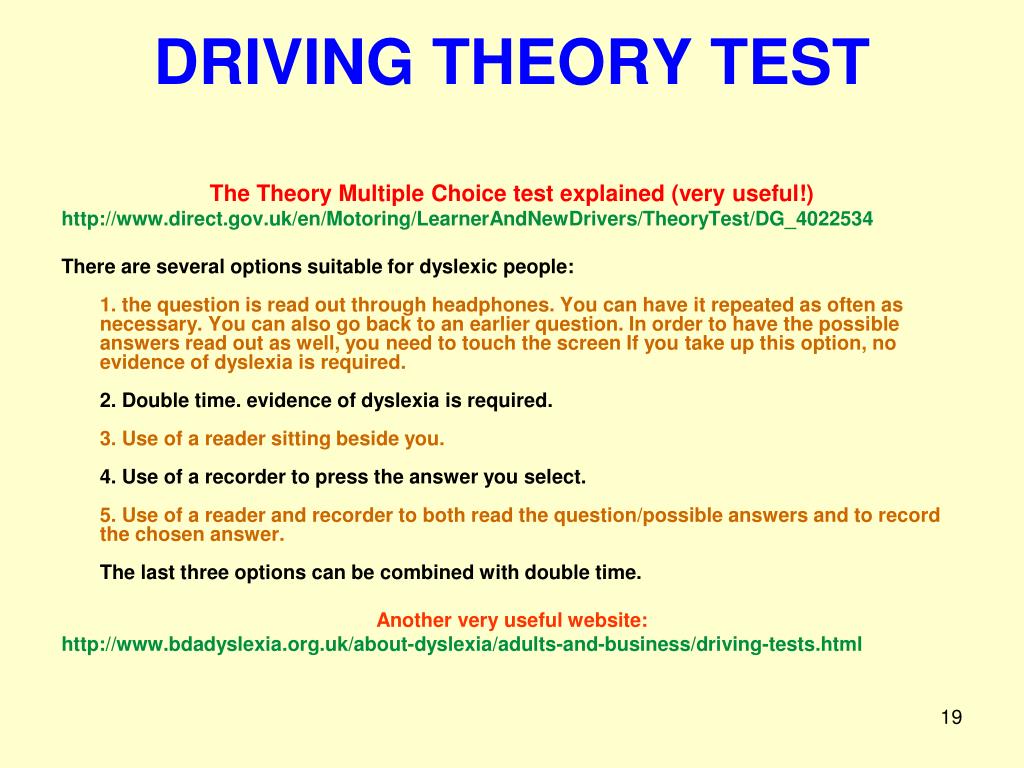 DRIVING THEORY TEST

The Theory Multiple Choice test explained (very useful!)
http://www.direct.gov.uk/en/Motoring/LearnerAndNewDrivers/TheoryTest/DG_4022534

There are several options suitable for dyslexic people:

1. the question is read out through headphones. You can have it repeated as often as necessary. You can also go back to an earlier question. In order to have the possible answers read out as well, you need to touch the screen If you take up this option, no evidence of dyslexia is required.

2. Double time. evidence of dyslexia is required.

3. Use of a reader sitting beside you.

4. Use of a recorder to press the answer you select.

5. Use of a reader and recorder to both read the question/possible answers and to record the chosen answer.

The last three options can be combined with double time.

Another very useful website:
http://www.bdadyslexia.org.uk/about-dyslexia/adults-and-business/driving-tests.html

19